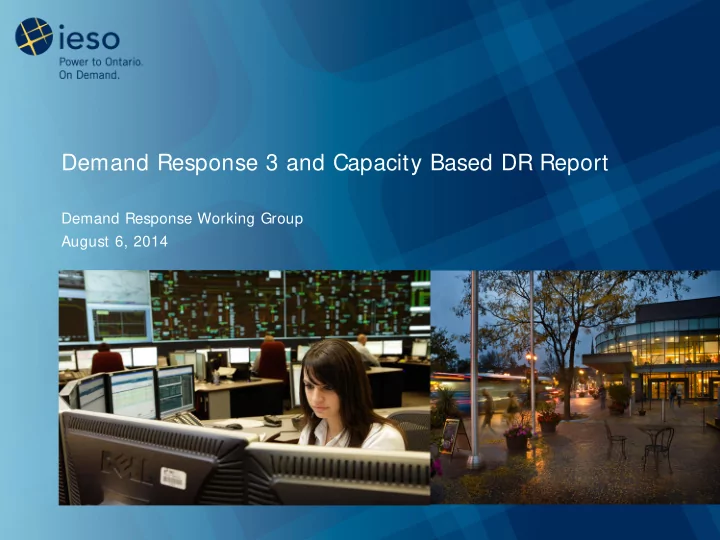 ieso
Power to Ontario.
On Demand.

Demand Response 3 and Capacity Based DR Report

Demand Response Working Group
August 6, 2014

DELL